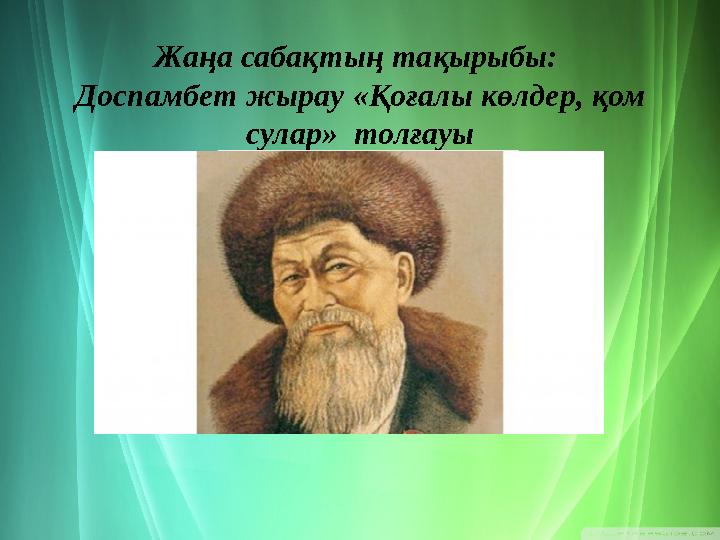 Жаңа сабақтың тақырыбы:
Доспамбет жырау «Қоғалы көлдер, қом сулар» толғауы